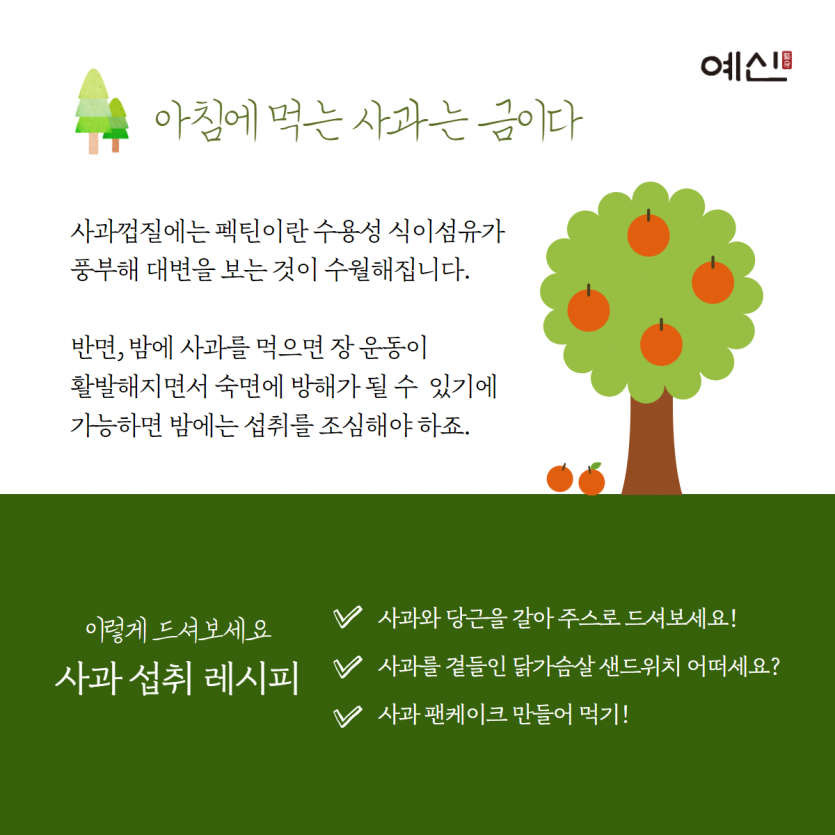 예신

아침에 먹는 사과는 금이다

사과껍질에는 펙틴이란 수용성 식이섬유가 풍부해 대변을 보는 것이 수월해집니다.

반면, 밤에 사과를 먹으면 장 운동이 활발해지면서 숙면에 방해가 될 수 있기에 가능하면 밤에는 섭취를 조심해야 하죠.

이렇게 드셔보세요
사과 섭취 레시피

사과와 당근을 갈아 주스로 드셔보세요!
사과를 곁들인 닭가슴살 샌드위치 어떠세요?
사과 팬케이크 만들어 먹기!